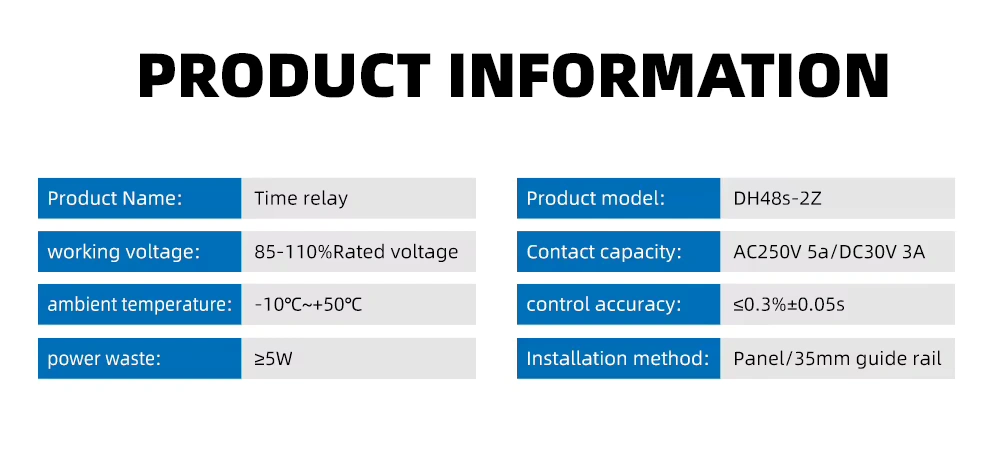 PRODUCT INFORMATION

Product Name:
Time relay

working voltage:
85-110%Rated voltage

ambient temperature:
-10℃~+50℃

power waste:
≥5W

Product model:
DH48s-2Z

Contact capacity:
AC250V 5a/DC30V 3A

control accuracy:
≤0.3%±0.05s

Installation method:
Panel/35mm guide rail